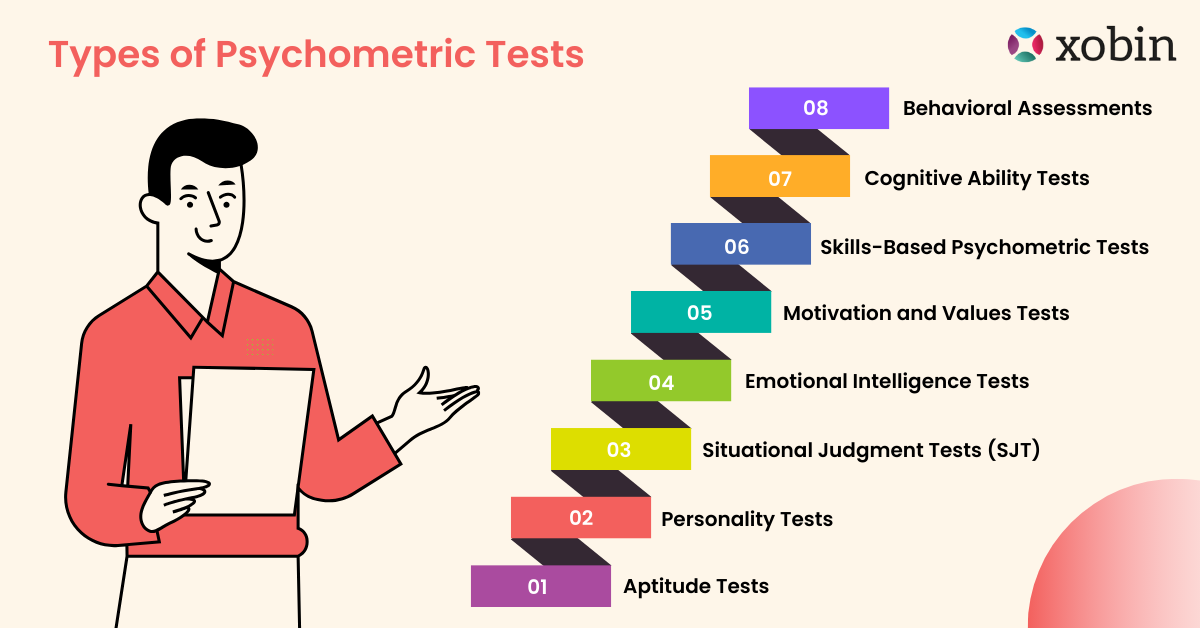 Types of Psychometric Tests

xobin

08 Behavioral Assessments

07 Cognitive Ability Tests

06 Skills-Based Psychometric Tests

05 Motivation and Values Tests

04 Emotional Intelligence Tests

03 Situational Judgment Tests (SJT)

02 Personality Tests

01 Aptitude Tests